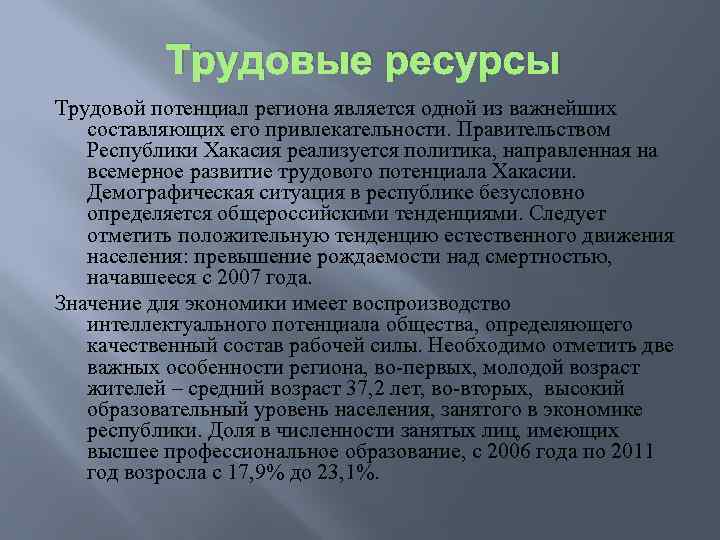 Трудовые ресурсы

Трудовой потенциал региона является одной из важнейших составляющих его привлекательности. Правительством Республики Хакасия реализуется политика, направленная на всемерное развитие трудового потенциала Хакасии. Демографическая ситуация в республике безусловно определяется общероссийскими тенденциями. Следует отметить положительную тенденцию естественного движения населения: превышение рождаемости над смертностью, начавшееся с 2007 года.

Значение для экономики имеет воспроизводство интеллектуального потенциала общества, определяющего качественный состав рабочей силы. Необходимо отметить две важных особенности региона, во-первых, молодой возраст жителей – средний возраст 37,2 лет, во-вторых, высокий образовательный уровень населения, занятого в экономике республики. Доля в численности занятых лиц, имеющих высшее профессиональное образование, с 2006 года по 2011 год возросла с 17,9% до 23,1%.